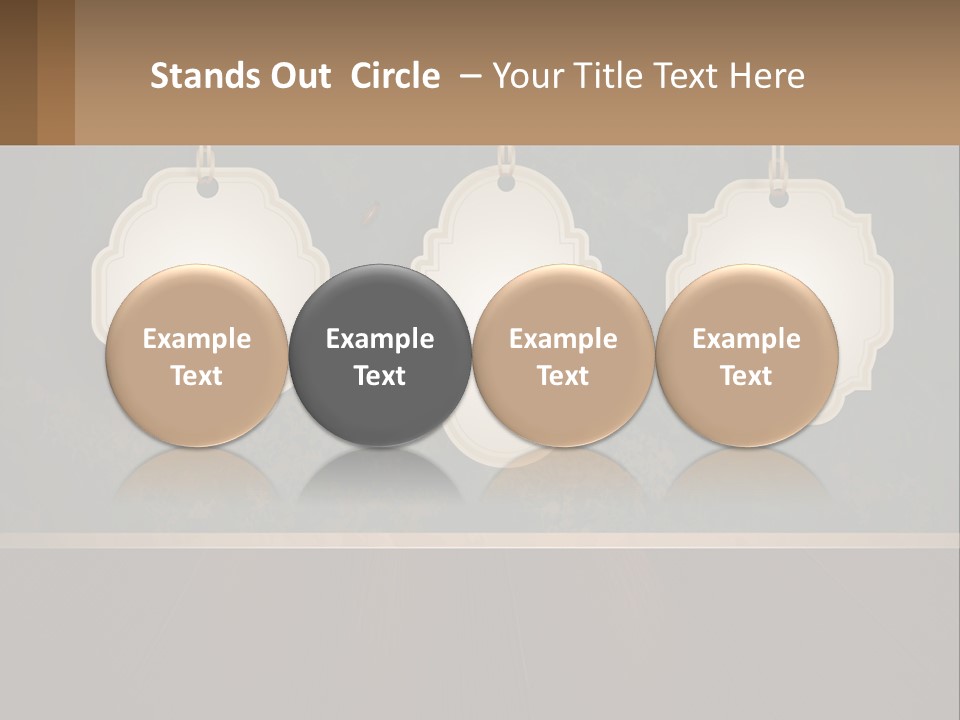 Stands Out Circle – Your Title Text Here

Example Text

Example Text

Example Text

Example Text